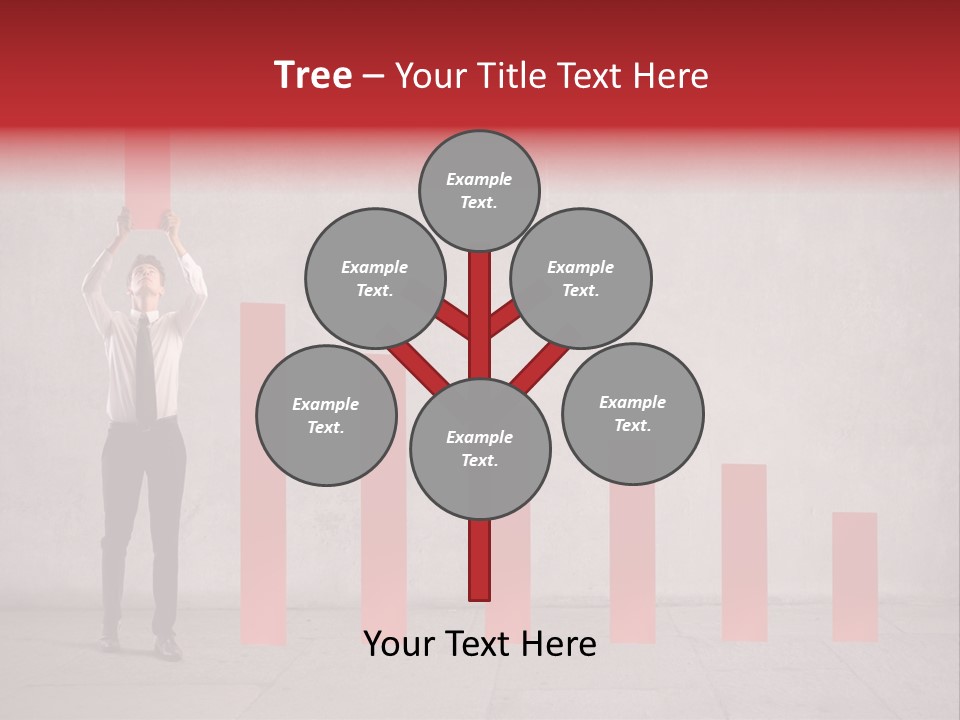 Tree – Your Title Text Here

Example Text.

Example Text.

Example Text.

Example Text.

Example Text.

Example Text.

Your Text Here